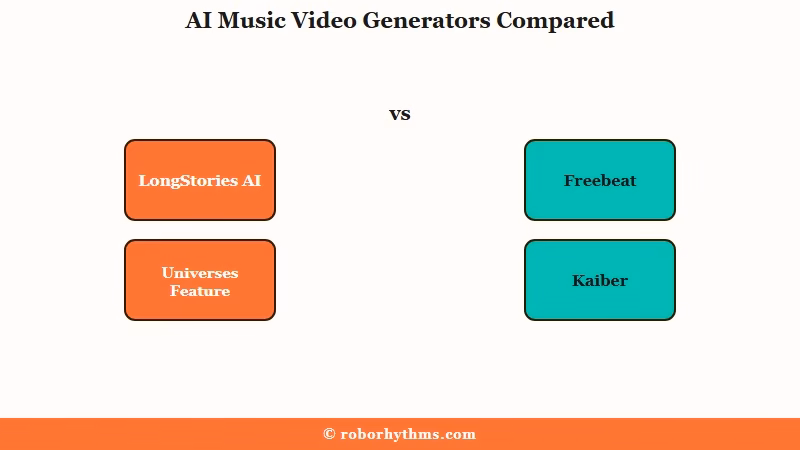 AI Music Video Generators Compared

vs

LongStories AI

Universes Feature

Freebeat

Kaiber

© roborhythms.com